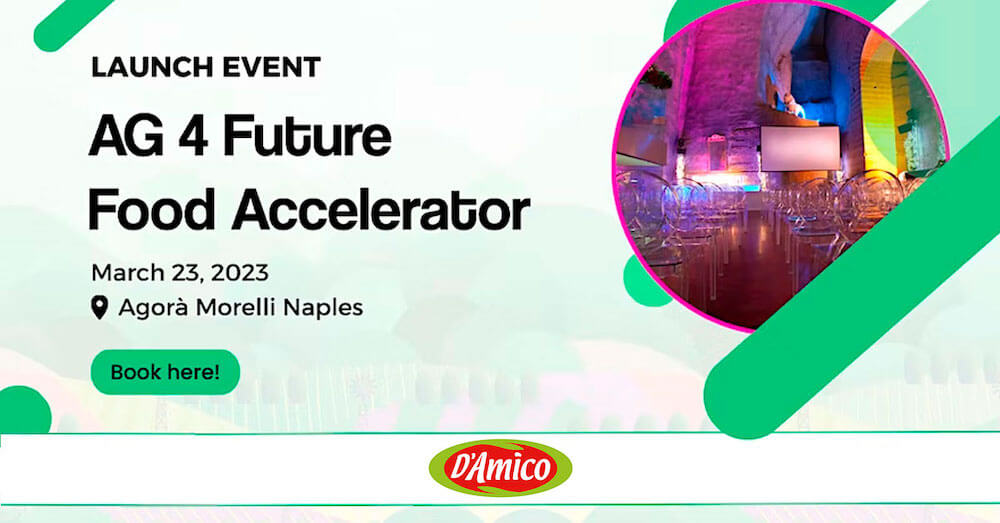 LAUNCH EVENT

AG 4 Future Food Accelerator

March 23, 2023

Agorà Morelli Naples

Book here!

D'Amico